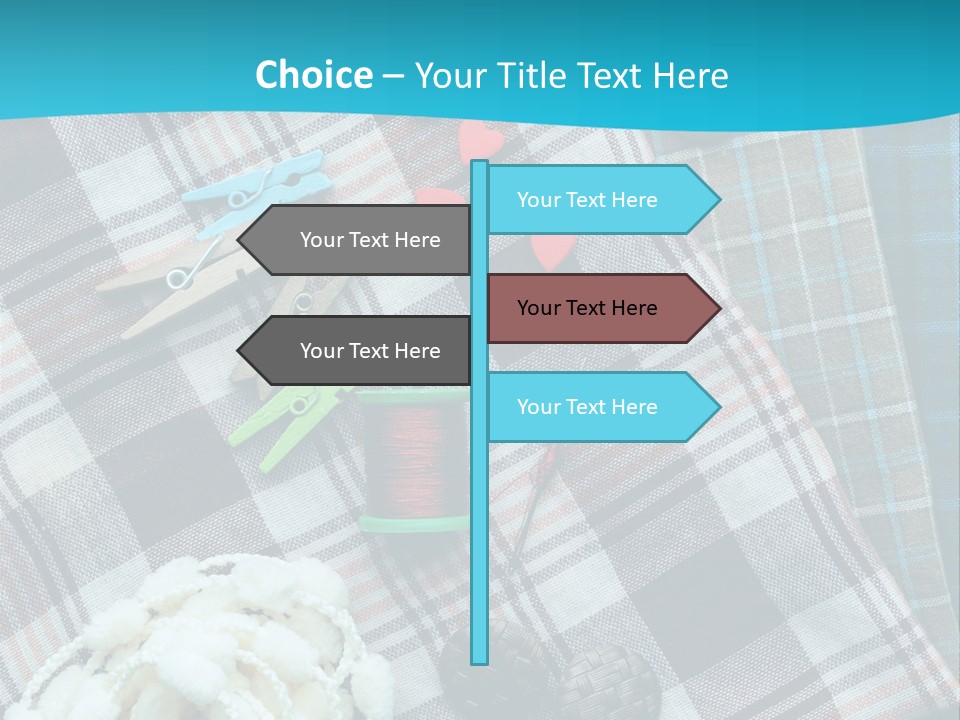 Choice – Your Title Text Here

Your Text Here

Your Text Here

Your Text Here

Your Text Here

Your Text Here